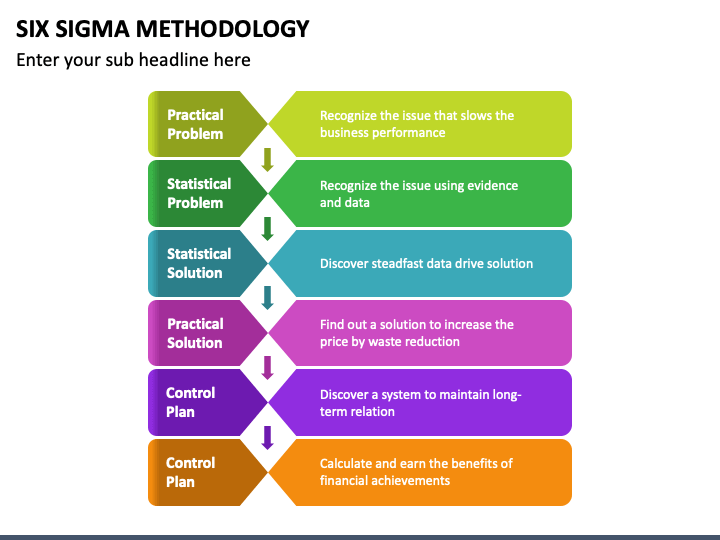 SIX SIGMA METHODOLOGY

Enter your sub headline here

Practical Problem

Recognize the issue that slows the business performance

Statistical Problem

Recognize the issue using evidence and data

Statistical Solution

Discover steadfast data drive solution

Practical Solution

Find out a solution to increase the price by waste reduction

Control Plan

Discover a system to maintain long-term relation

Control Plan

Calculate and earn the benefits of financial achievements